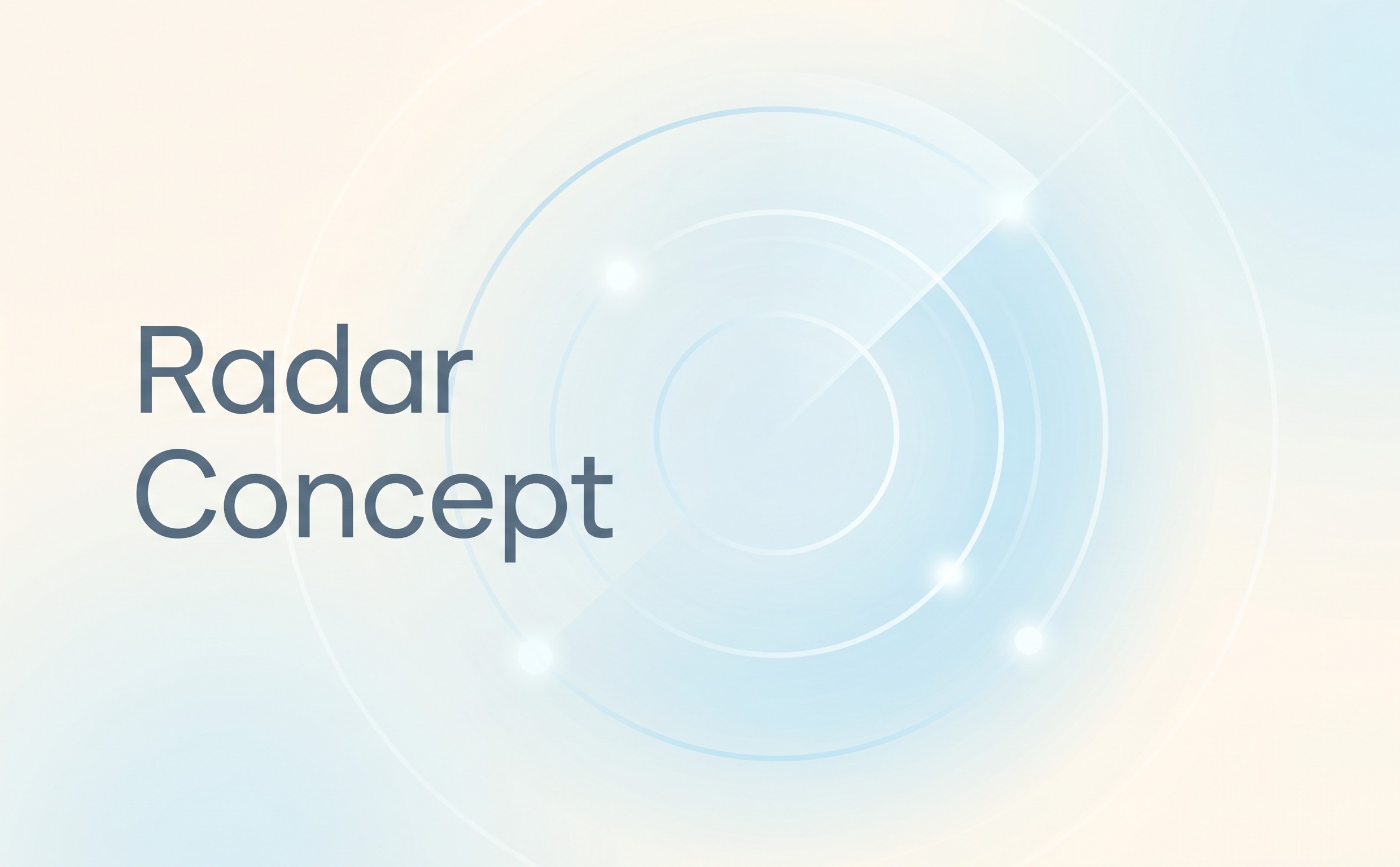 Radar
Concept